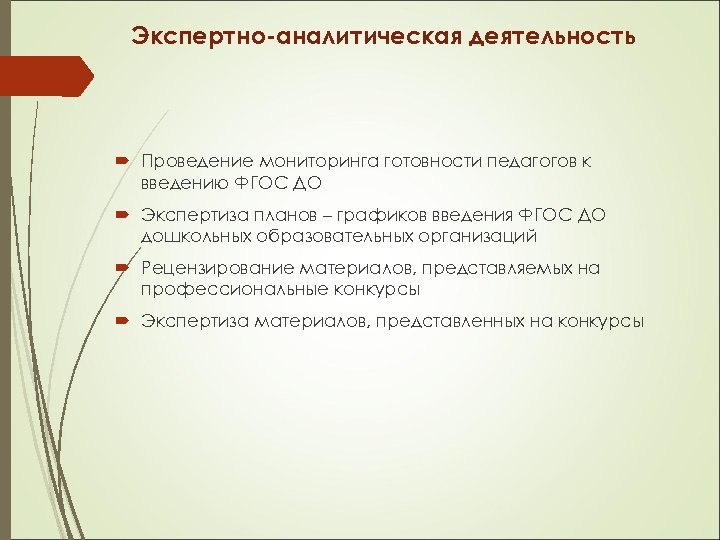 Экспертно-аналитическая деятельность

Проведение мониторинга готовности педагогов к введению ФГОС ДО

Экспертиза планов – графиков введения ФГОС ДО дошкольных образовательных организаций

Рецензирование материалов, представляемых на профессиональные конкурсы

Экспертиза материалов, представленных на конкурсы